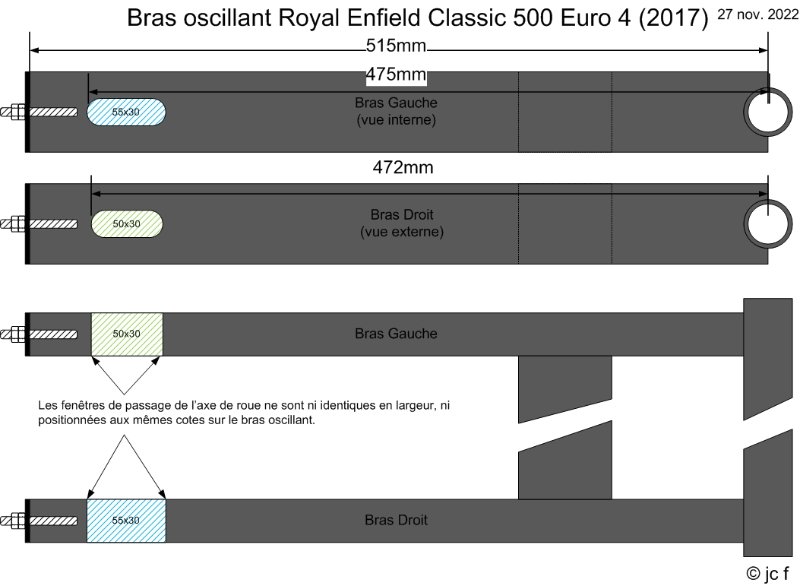 Bras oscillant Royal Enfield Classic 500 Euro 4 (2017) 27 nov. 2022

515mm

475mm

55x30

Bras Gauche
(vue interne)

472mm

50x30

Bras Droit
(vue externe)

50x30

Bras Gauche

Les fenêtres de passage de l'axe de roue ne sont ni identiques en largeur, ni positionnées aux mêmes cotes sur le bras oscillant.

55x30

Bras Droit

© jc f